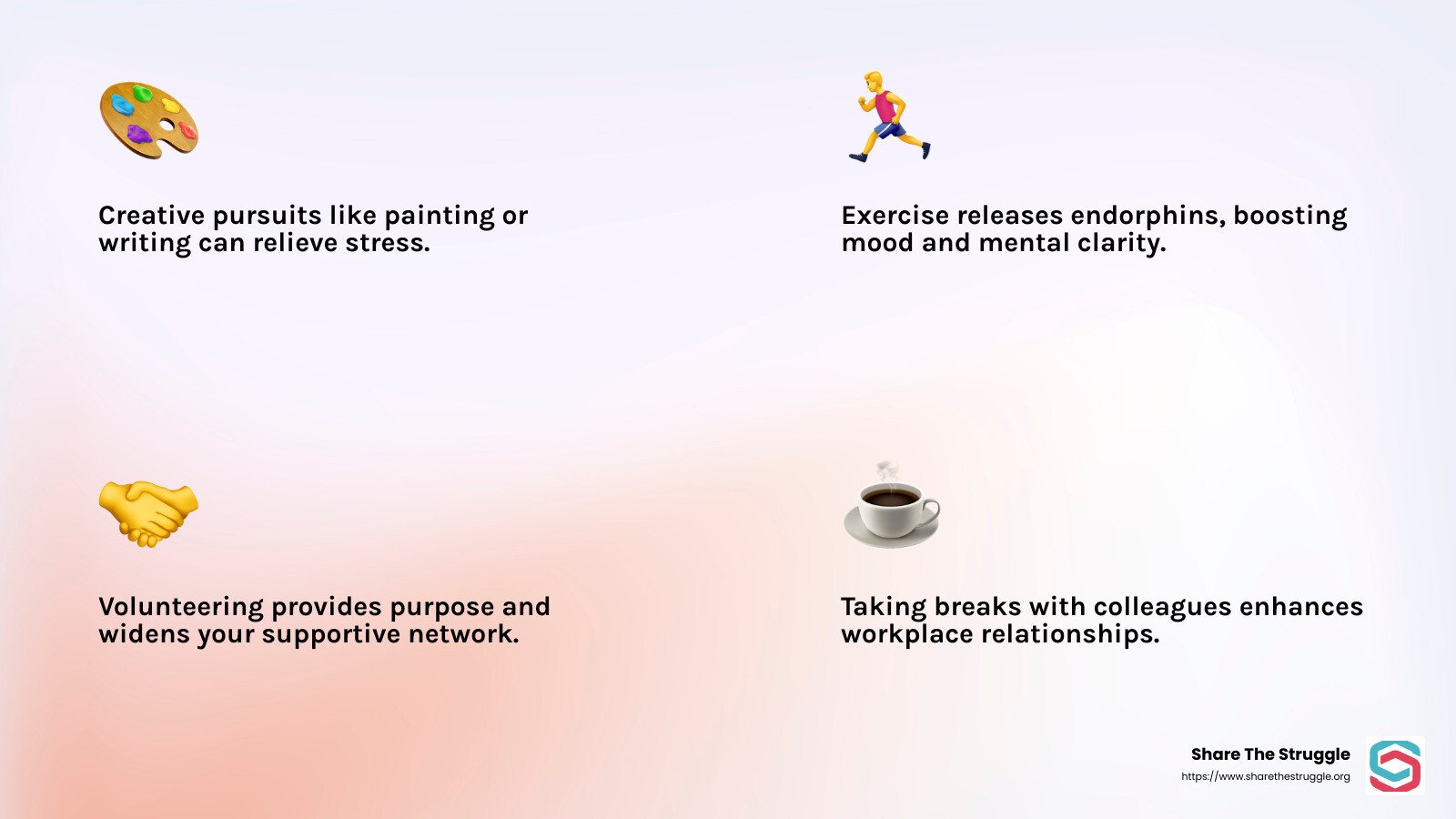 Creative pursuits like painting or writing can relieve stress.

Exercise releases endorphins, boosting mood and mental clarity.

Volunteering provides purpose and widens your supportive network.

Taking breaks with colleagues enhances workplace relationships.

Share The Struggle
https://www.sharethestruggle.org